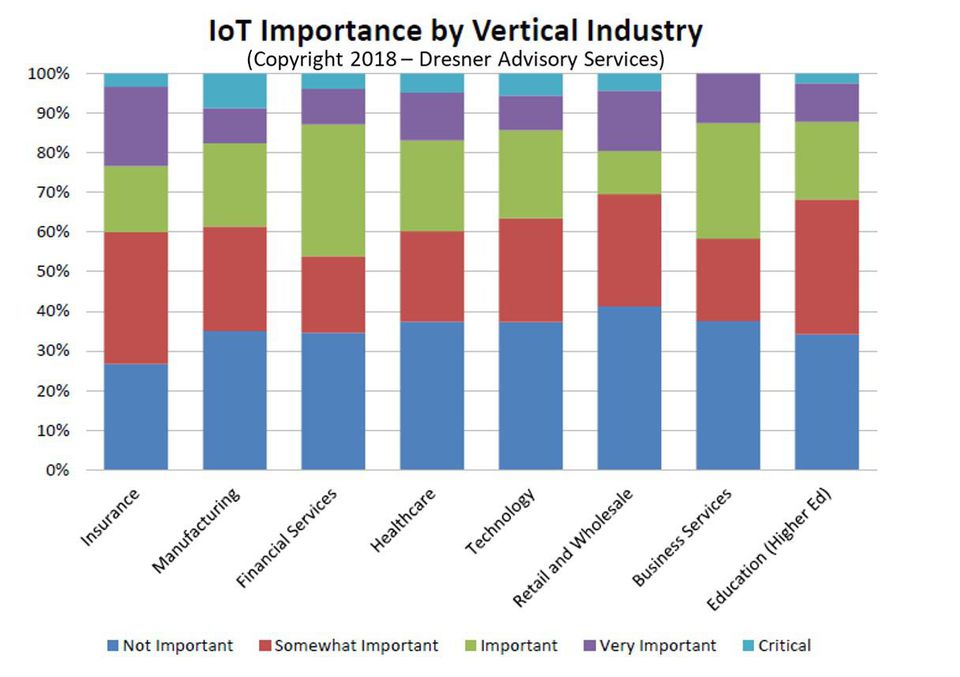 IoT Importance by Vertical Industry
(Copyright 2018 – Dresner Advisory Services)

100%
90%
80%
70%
60%
50%
40%
30%
20%
10%
0%

Insurance
Manufacturing
Financial Services
Healthcare
Technology
Retail and Wholesale
Business Services
Education (Higher Ed)

Not Important
Somewhat Important
Important
Very Important
Critical